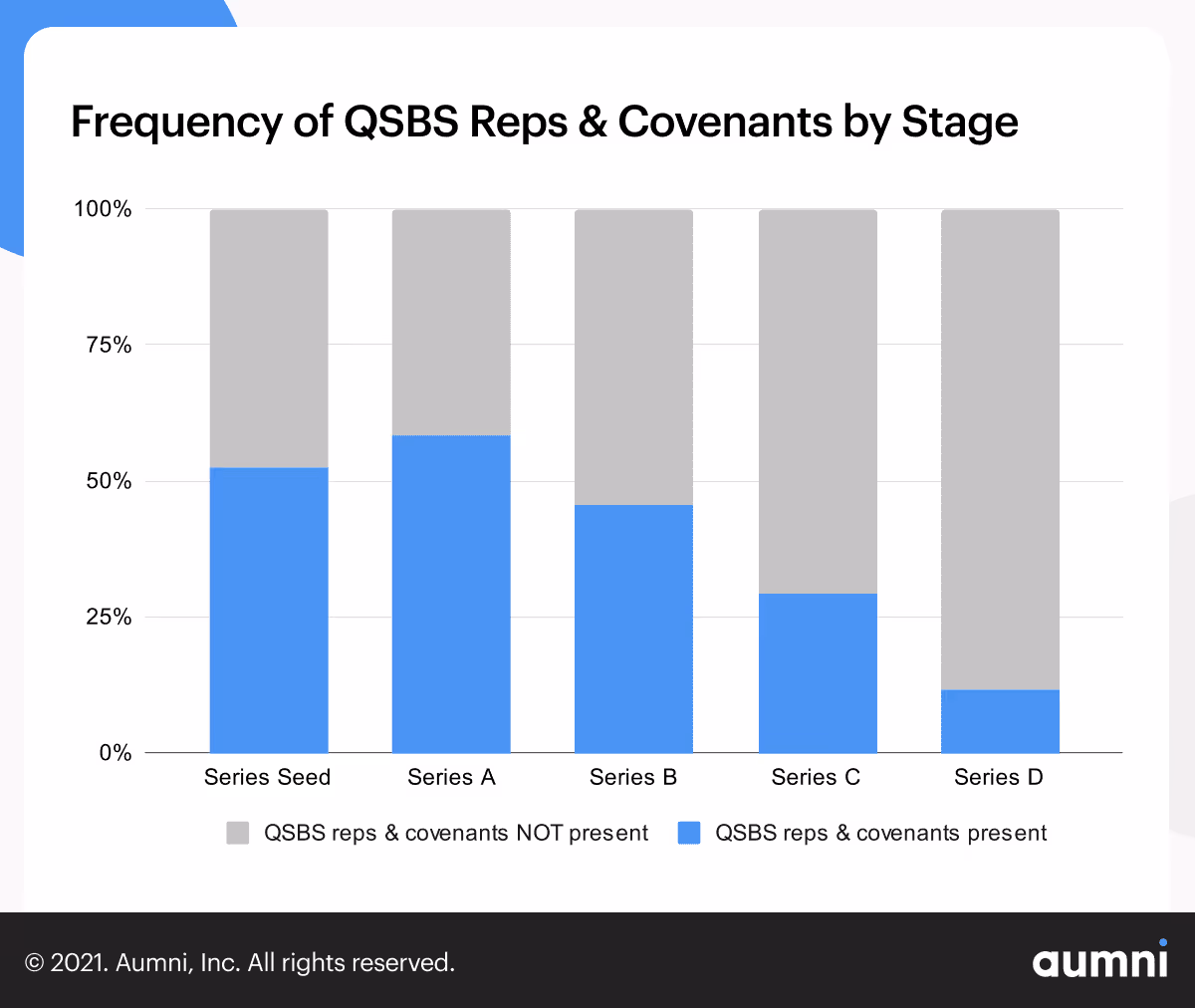 Frequency of QSBS Reps & Covenants by Stage

100%
75%
50%
25%
0%

Series Seed
Series A
Series B
Series C
Series D

QSBS reps & covenants NOT present
QSBS reps & covenants present

© 2021. Aumni, Inc. All rights reserved.

aumni